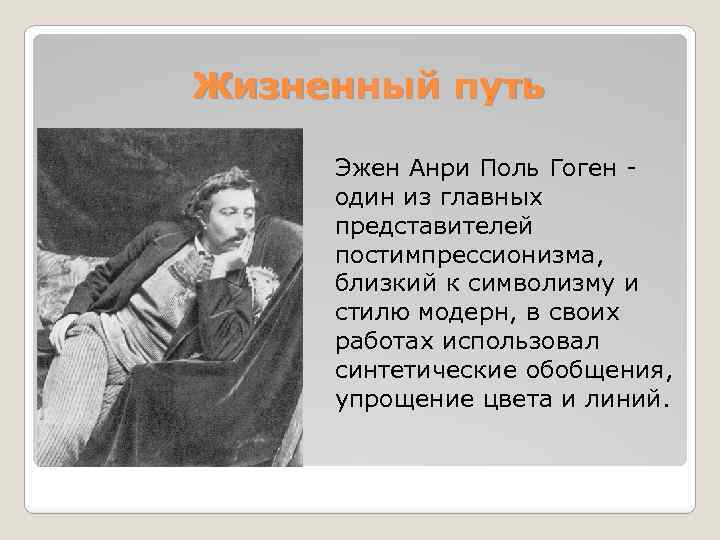 Жизненный путь

Эжен Анри Поль Гоген - один из главных представителей постимпрессионизма, близкий к символизму и стилю модерн, в своих работах использовал синтетические обобщения, упрощение цвета и линий.